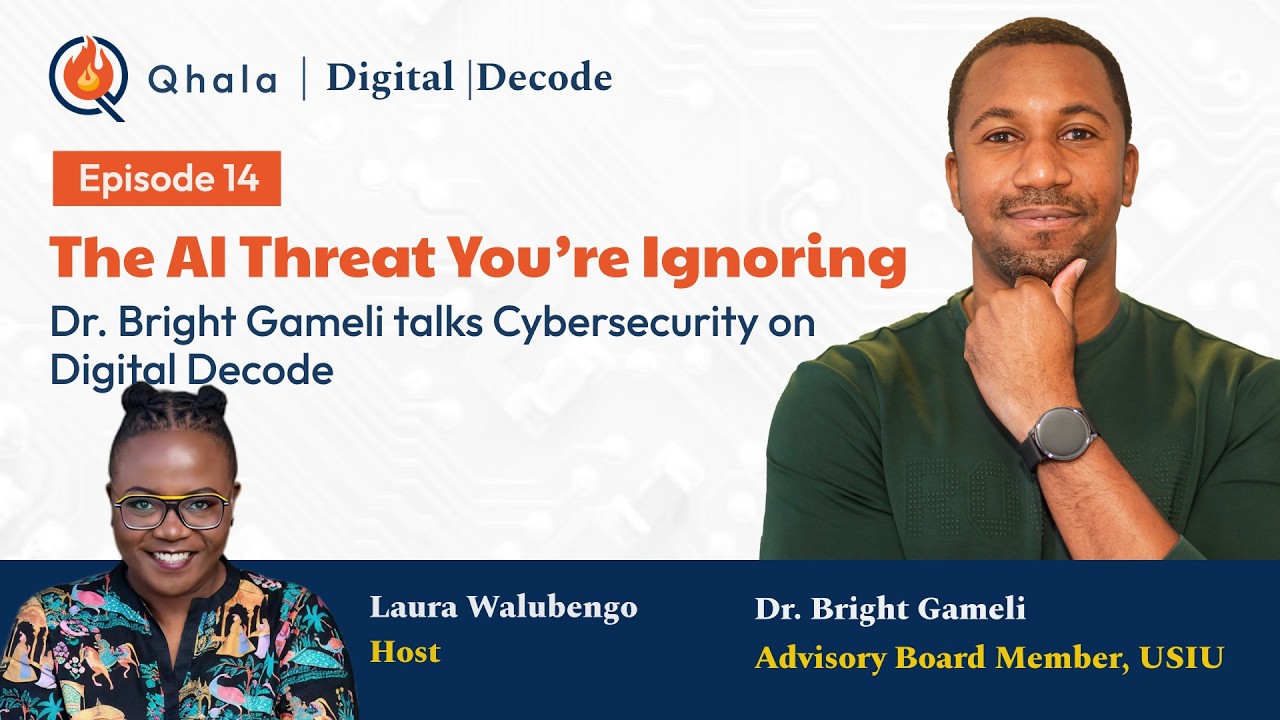 Qhala | Digital |Decode

Episode 14

The AI Threat You're Ignoring

Dr. Bright Gameli talks Cybersecurity on Digital Decode

Laura Walubengo
Host

Dr. Bright Gameli
Advisory Board Member, USIU